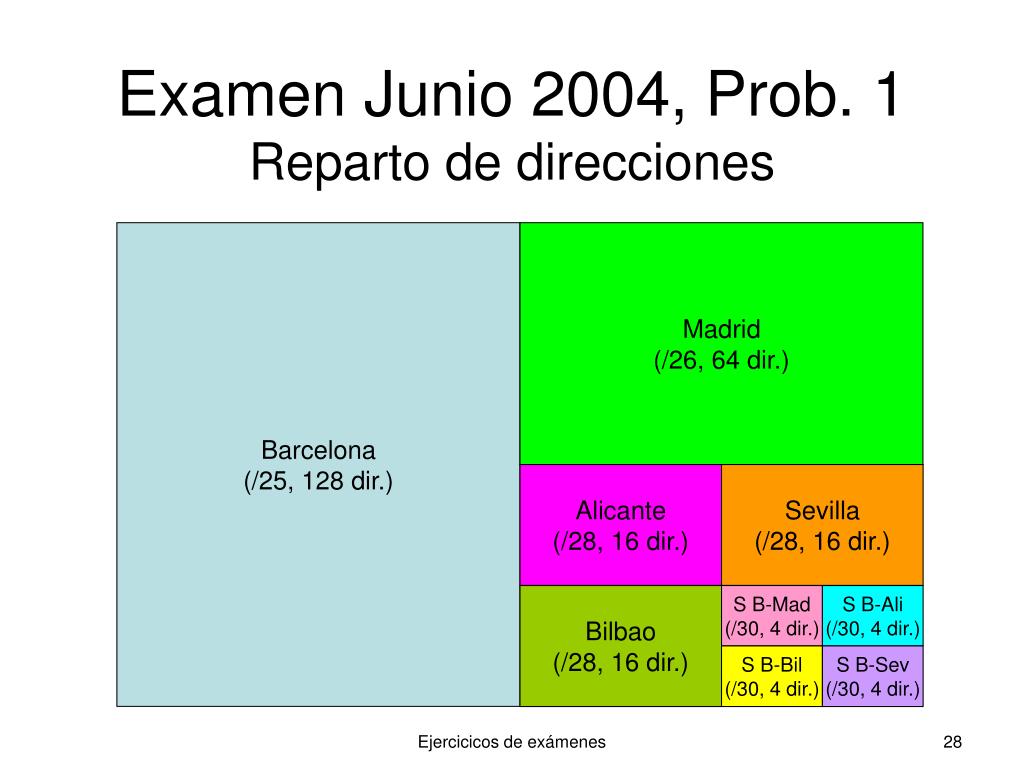 Examen Junio 2004, Prob. 1
Reparto de direcciones

Barcelona
(/25, 128 dir.)

Madrid
(/26, 64 dir.)

Alicante
(/28, 16 dir.)

Sevilla
(/28, 16 dir.)

Bilbao
(/28, 16 dir.)

S B-Mad
(/30, 4 dir.)

S B-Ali
(/30, 4 dir.)

S B-Bil
(/30, 4 dir.)

S B-Sev
(/30, 4 dir.)

Ejercicicos de exámenes

28